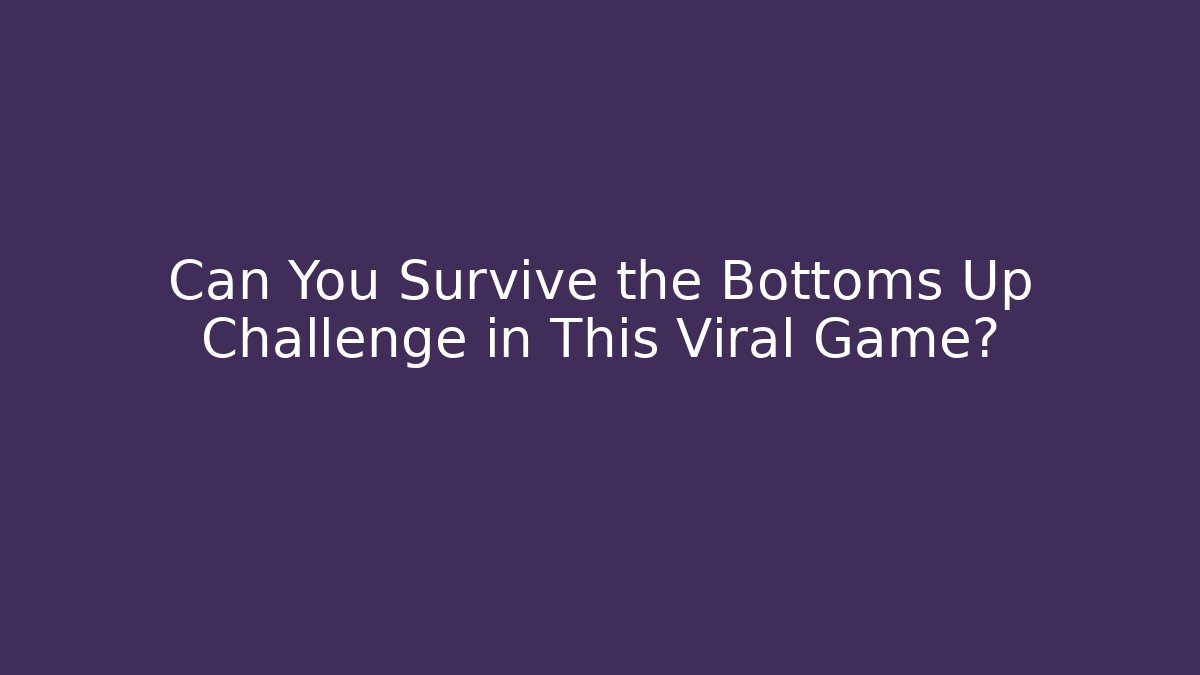 Can You Survive the Bottoms Up Challenge in This Viral Game?